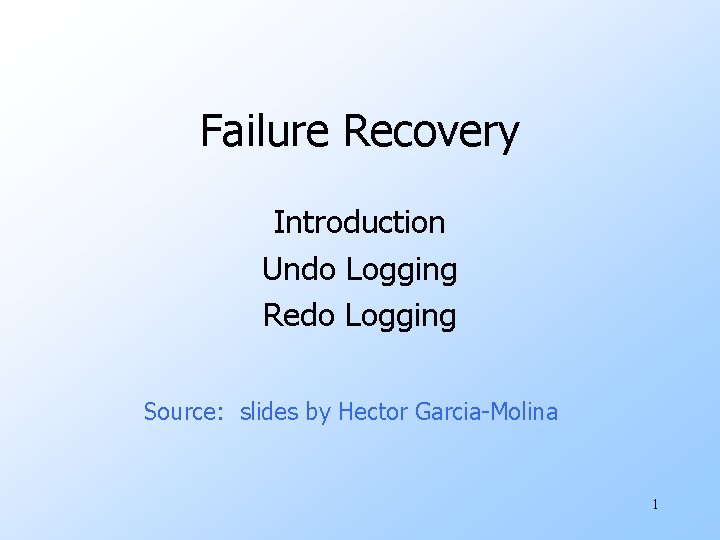 Failure Recovery

Introduction
Undo Logging
Redo Logging

Source: slides by Hector Garcia-Molina

1